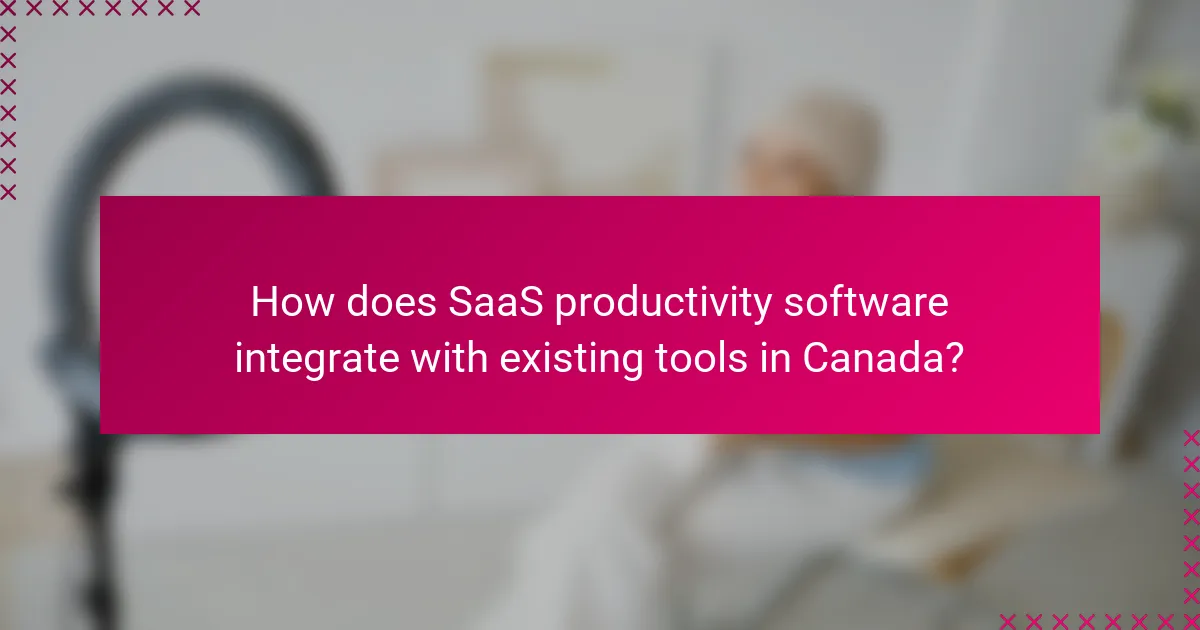 How does SaaS productivity software integrate with existing tools in Canada?